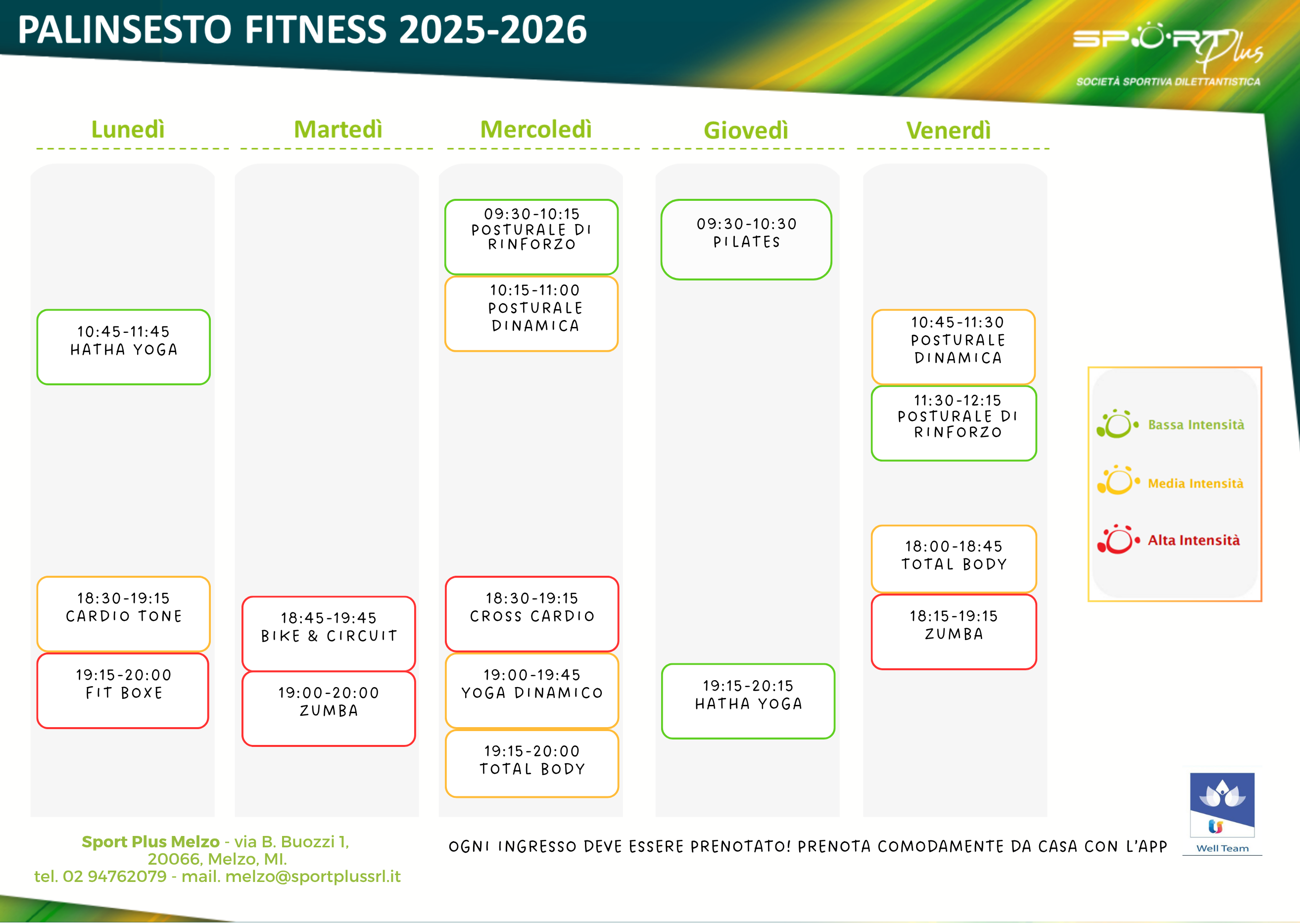 PALINSESTO FITNESS 2025-2026

SPORT Plus
SOCIETÀ SPORTIVA DILETTANTISTICA

Lunedì

10:45-11:45
HATHA YOGA

18:30-19:15
CARDIO TONE

19:15-20:00
FIT BOXE

Martedì

18:45-19:45
BIKE & CIRCUIT

19:00-20:00
ZUMBA

Mercoledì

09:30-10:15
POSTURALE DI RINFORZO

10:15-11:00
POSTURALE DINAMICA

18:30-19:15
CROSS CARDIO

19:00-19:45
YOGA DINAMICO

19:15-20:00
TOTAL BODY

Giovedì

09:30-10:30
PILATES

19:15-20:15
HATHA YOGA

Venerdì

10:45-11:30
POSTURALE DINAMICA

11:30-12:15
POSTURALE DI RINFORZO

18:00-18:45
TOTAL BODY

18:15-19:15
ZUMBA

Bassa Intensità
Media Intensità
Alta Intensità

Sport Plus Melzo - via B. Buozzi 1, 20066, Melzo, MI.
tel. 02 94762079 - mail. melzo@sportplussrl.it

OGNI INGRESSO DEVE ESSERE PRENOTATO! PRENOTA COMODAMENTE DA CASA CON L'APP

Well Team